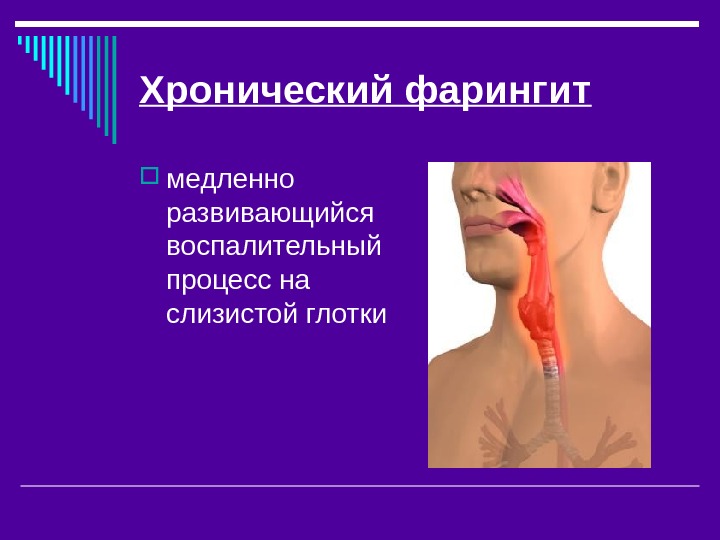 Хронический фарингит

медленно развивающийся воспалительный процесс на слизистой глотки